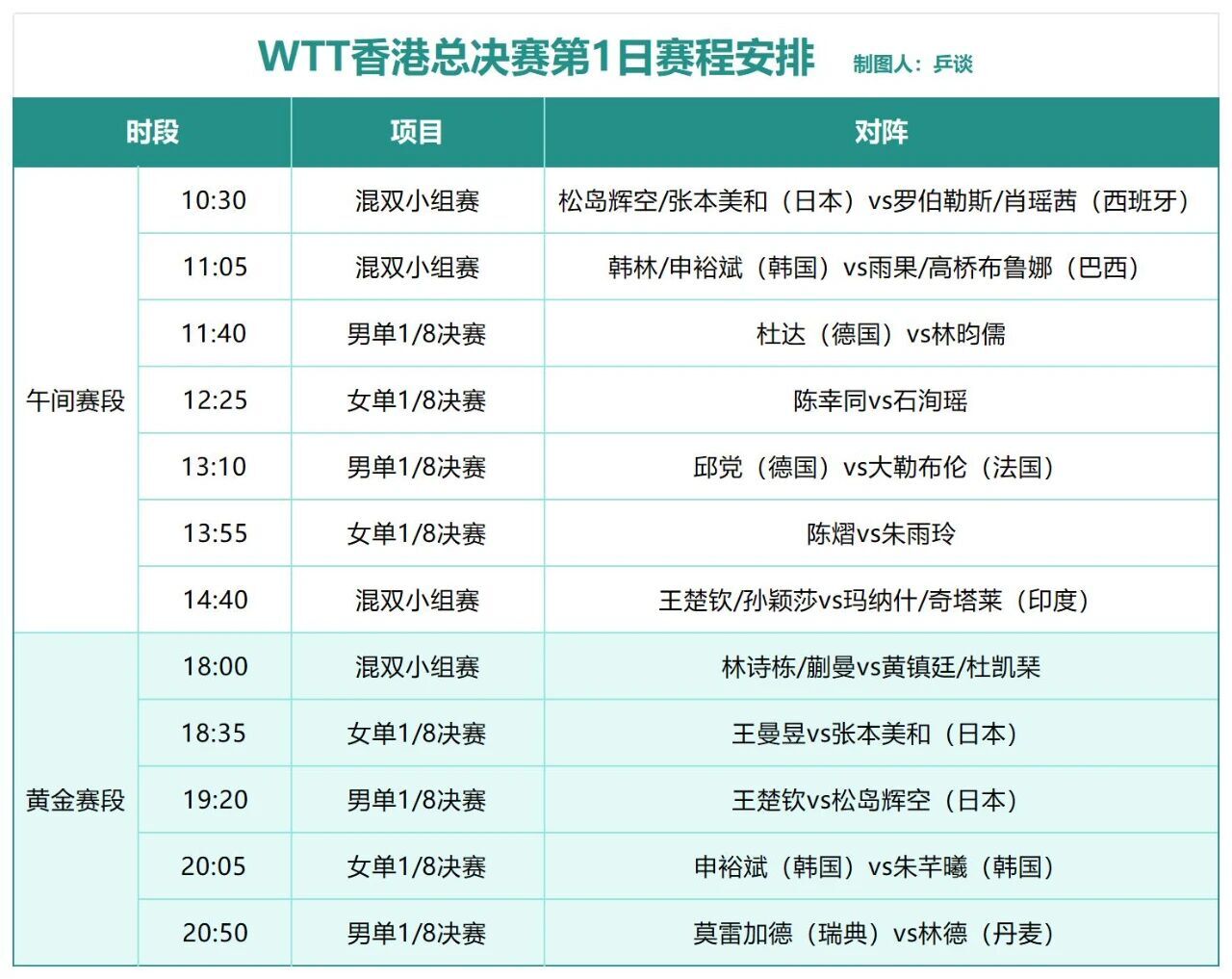 WTT香港总决赛第1日赛程安排 制图人：乒谈

| 时段 | | 项目 | 对阵 |
|---|---|---|---|
| 午间赛段 | 10:30 | 混双小组赛 | 松岛辉空/张本美和（日本）vs罗伯勒斯/肖瑶茜（西班牙） |
| | 11:05 | 混双小组赛 | 韩林/申裕斌（韩国）vs雨果/高桥布鲁娜（巴西） |
| | 11:40 | 男单1/8决赛 | 杜达（德国）vs林昀儒 |
| | 12:25 | 女单1/8决赛 | 陈幸同vs石洵瑶 |
| | 13:10 | 男单1/8决赛 | 邱党（德国）vs大勒布伦（法国） |
| | 13:55 | 女单1/8决赛 | 陈熠vs朱雨玲 |
| | 14:40 | 混双小组赛 | 王楚钦/孙颖莎vs玛纳什/奇塔莱（印度） |
| 黄金赛段 | 18:00 | 混双小组赛 | 林诗栋/蒯曼vs黄镇廷/杜凯琹 |
| | 18:35 | 女单1/8决赛 | 王曼昱vs张本美和（日本） |
| | 19:20 | 男单1/8决赛 | 王楚钦vs松岛辉空（日本） |
| | 20:05 | 女单1/8决赛 | 申裕斌（韩国）vs朱芊曦（韩国） |
| | 20:50 | 男单1/8决赛 | 莫雷加德（瑞典）vs林德（丹麦） |